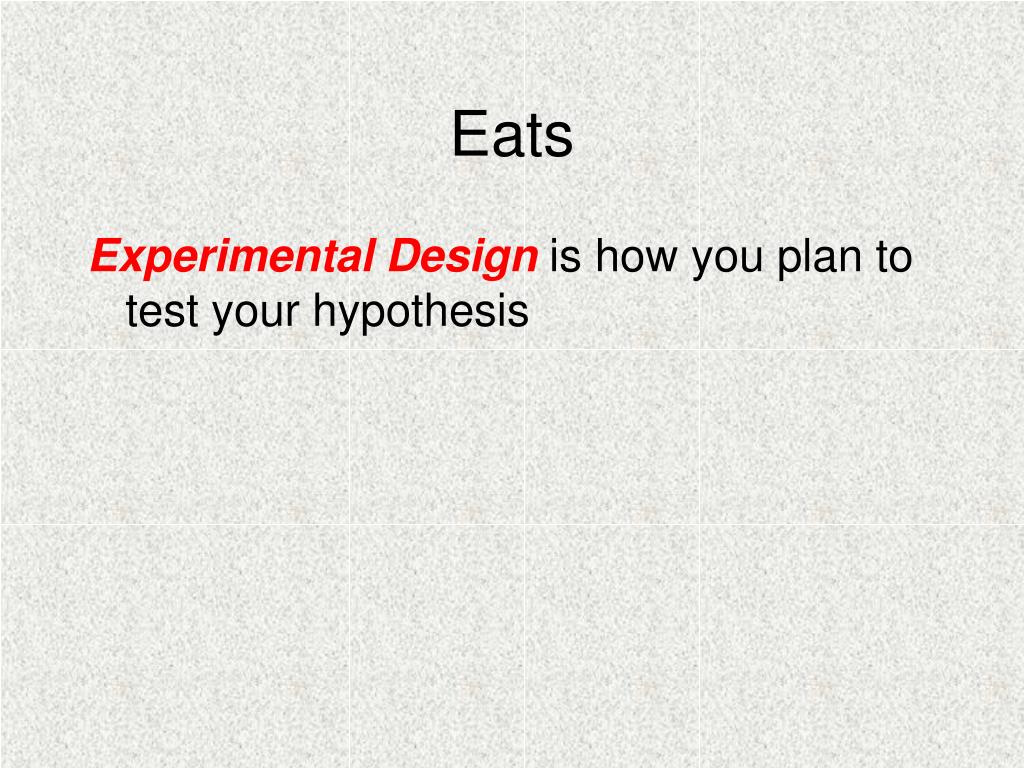 Eats

Experimental Design is how you plan to test your hypothesis